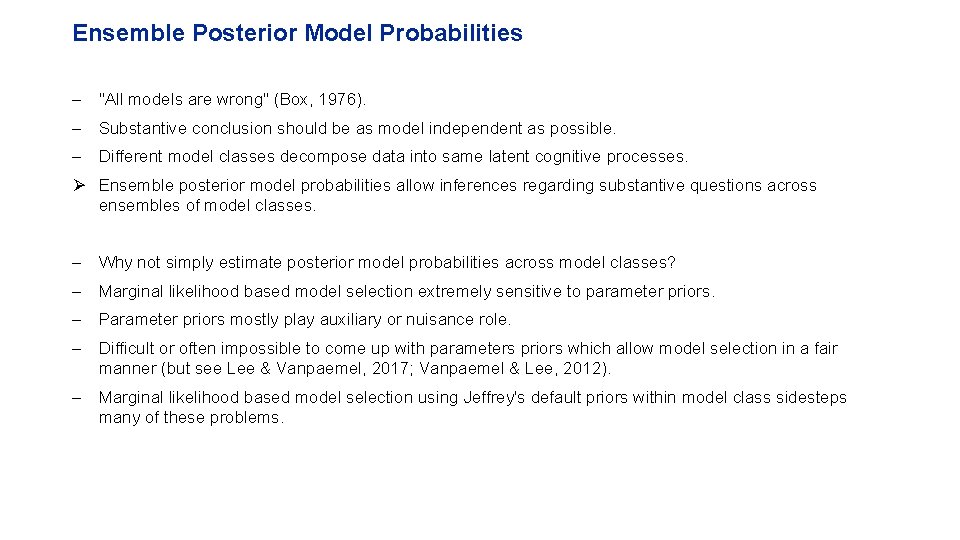 Ensemble Posterior Model Probabilities

– "All models are wrong" (Box, 1976).

– Substantive conclusion should be as model independent as possible.

– Different model classes decompose data into same latent cognitive processes.

➢ Ensemble posterior model probabilities allow inferences regarding substantive questions across ensembles of model classes.

– Why not simply estimate posterior model probabilities across model classes?

– Marginal likelihood based model selection extremely sensitive to parameter priors.

– Parameter priors mostly play auxiliary or nuisance role.

– Difficult or often impossible to come up with parameters priors which allow model selection in a fair manner (but see Lee & Vanpaemel, 2017; Vanpaemel & Lee, 2012).

– Marginal likelihood based model selection using Jeffrey's default priors within model class sidesteps many of these problems.